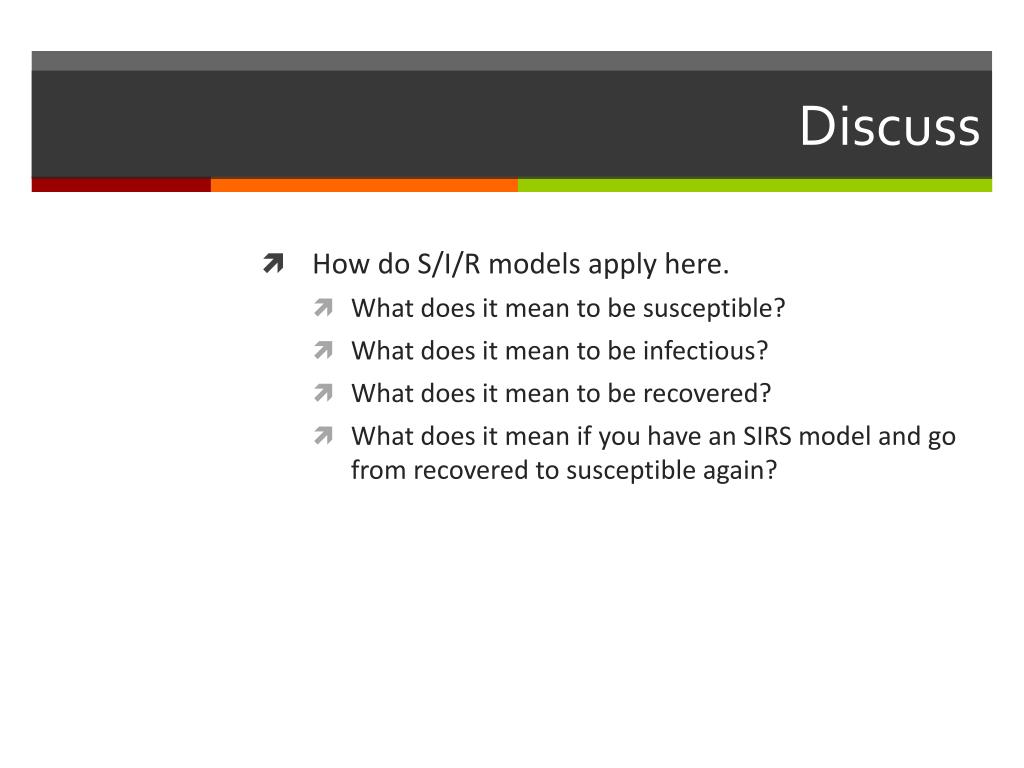 Discuss

How do S/I/R models apply here.

What does it mean to be susceptible?

What does it mean to be infectious?

What does it mean to be recovered?

What does it mean if you have an SIRS model and go from recovered to susceptible again?